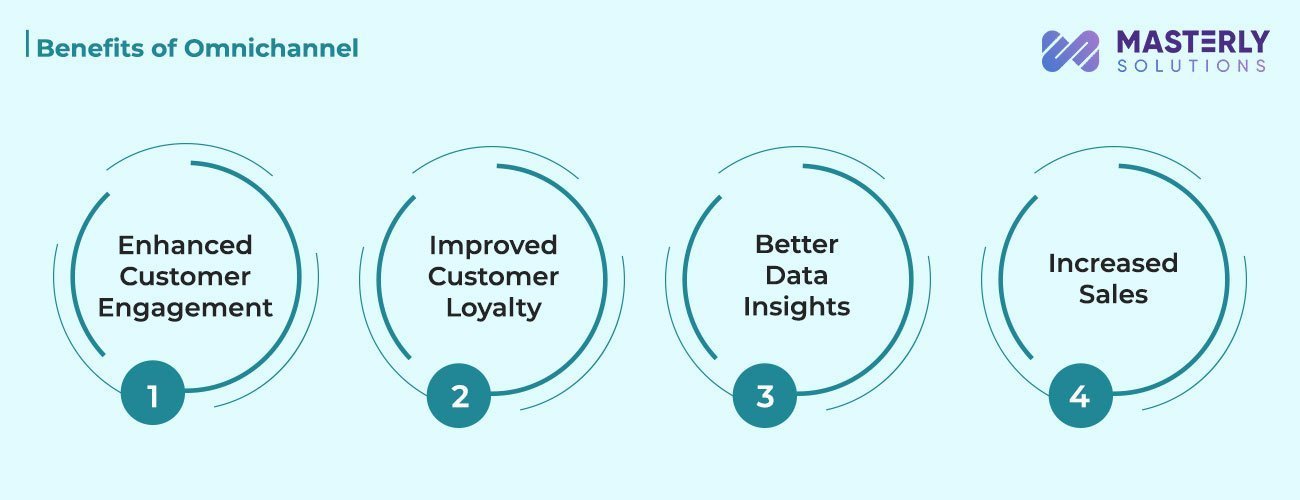 Benefits of Omnichannel

MASTERLY
SOLUTIONS

Enhanced Customer Engagement
1

Improved Customer Loyalty
2

Better Data Insights
3

Increased Sales
4